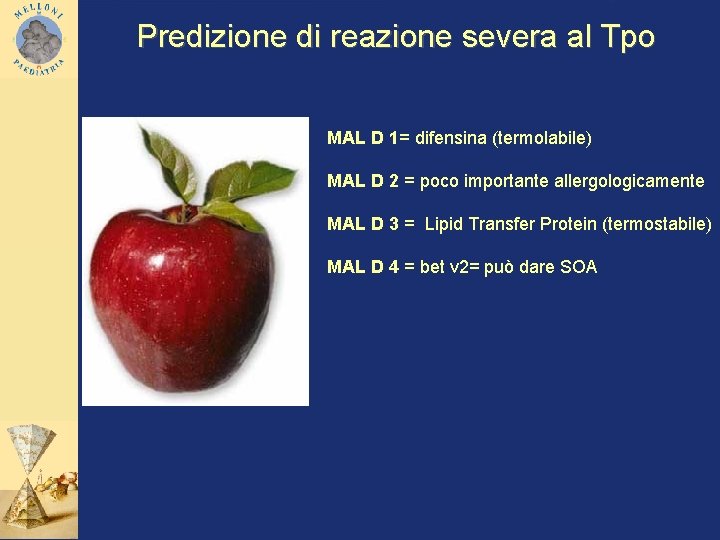 MELLONI PAEDIATRIA

Predizione di reazione severa al Tpo

MAL D 1= difensina (termolabile)

MAL D 2 = poco importante allergologicamente

MAL D 3 = Lipid Transfer Protein (termostabile)

MAL D 4 = bet v2= può dare SOA